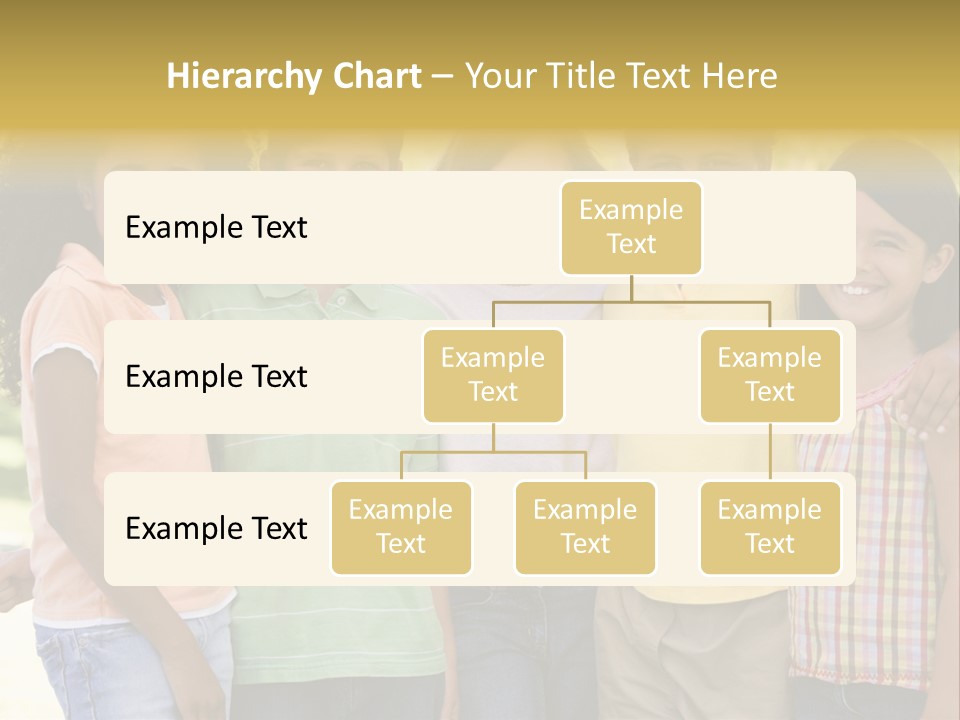 Hierarchy Chart – Your Title Text Here

Example Text

Example Text

Example Text

Example Text

Example Text

Example Text

Example Text

Example Text

Example Text